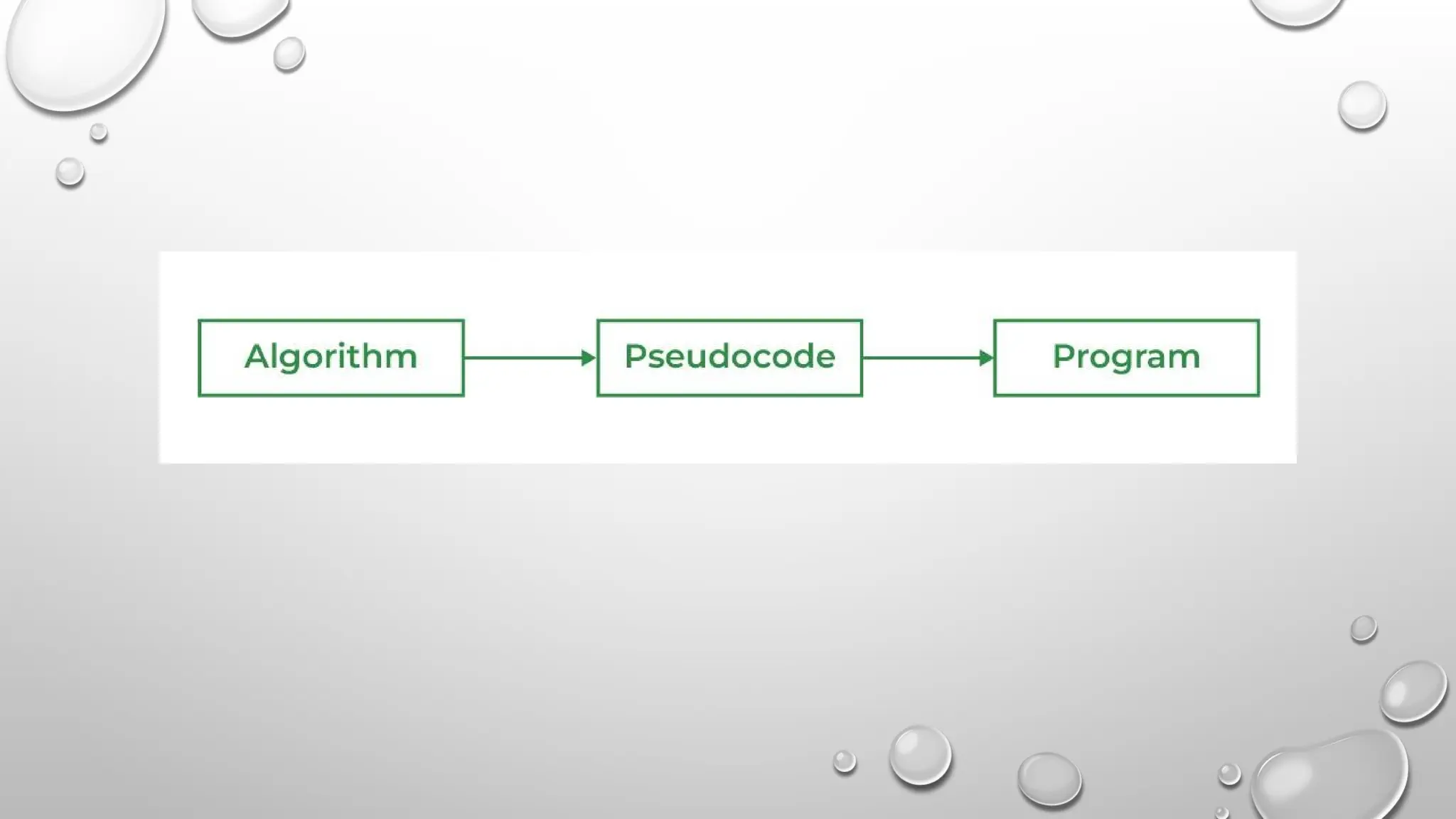 Algorithm

Pseudocode

Program